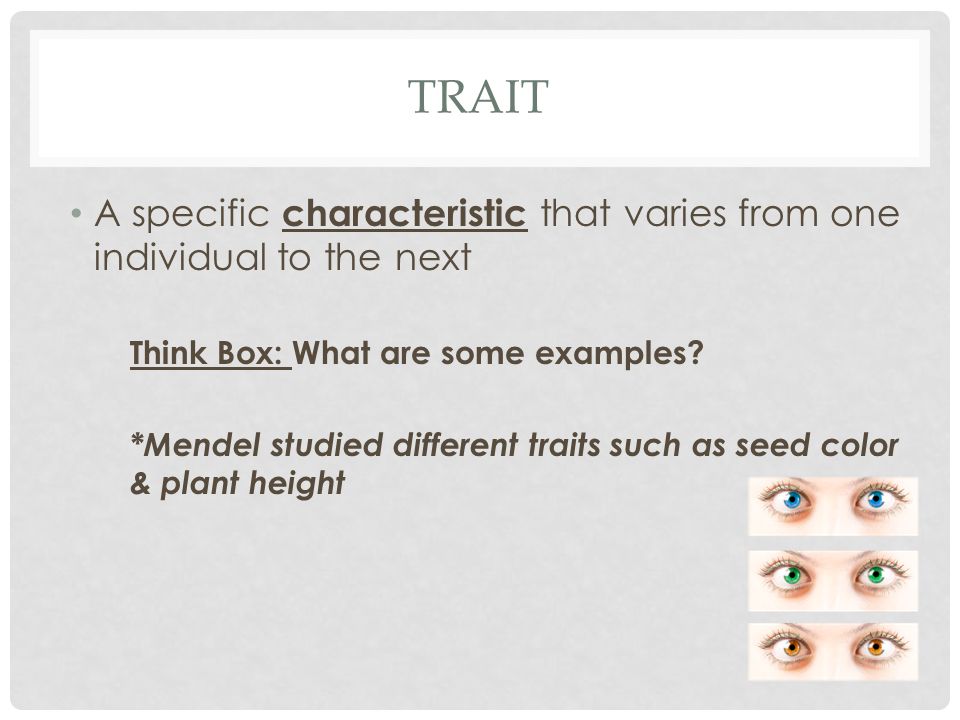 TRAIT

• A specific characteristic that varies from one individual to the next

Think Box: What are some examples?

*Mendel studied different traits such as seed color & plant height